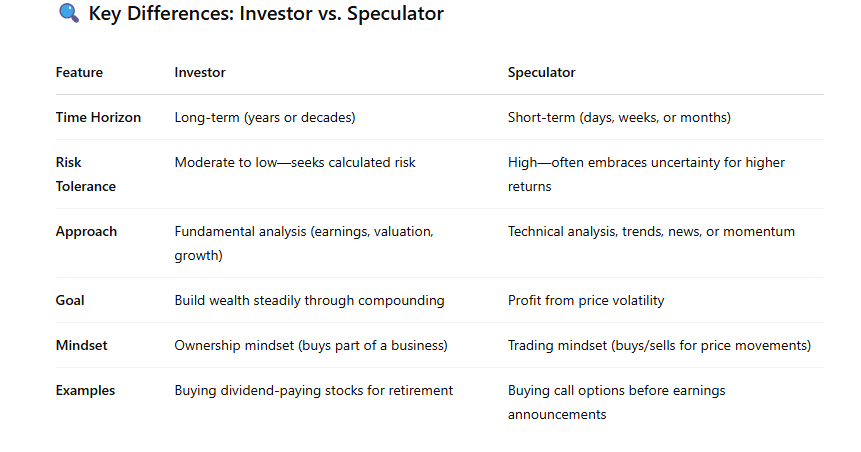 🔍 Key Differences: Investor vs. Speculator

| Feature | Investor | Speculator |
|---|---|---|
| Time Horizon | Long-term (years or decades) | Short-term (days, weeks, or months) |
| Risk Tolerance | Moderate to low—seeks calculated risk | High—often embraces uncertainty for higher returns |
| Approach | Fundamental analysis (earnings, valuation, growth) | Technical analysis, trends, news, or momentum |
| Goal | Build wealth steadily through compounding | Profit from price volatility |
| Mindset | Ownership mindset (buys part of a business) | Trading mindset (buys/sells for price movements) |
| Examples | Buying dividend-paying stocks for retirement | Buying call options before earnings announcements |